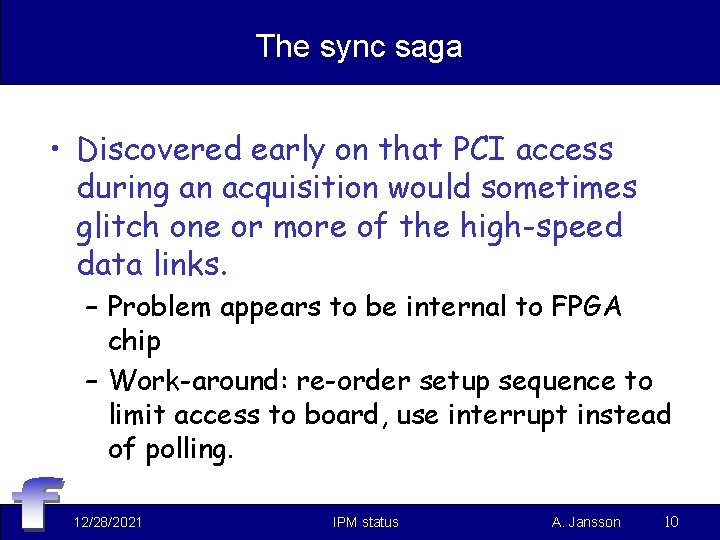 The sync saga

• Discovered early on that PCI access during an acquisition would sometimes glitch one or more of the high-speed data links.

– Problem appears to be internal to FPGA chip

– Work-around: re-order setup sequence to limit access to board, use interrupt instead of polling.

12/28/2021 IPM status A. Jansson 10